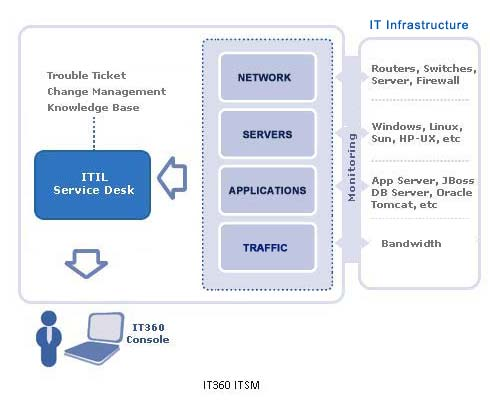 IT Infrastructure

Trouble Ticket
Change Management
Knowledge Base

ITIL
Service Desk

NETWORK

SERVERS

APPLICATIONS

TRAFFIC

Monitoring

Routers, Switches, Server, Firewall

Windows, Linux, Sun, HP-UX, etc

App Server, JBoss DB Server, Oracle Tomcat, etc

Bandwidth

IT360
Console

IT360 ITSM